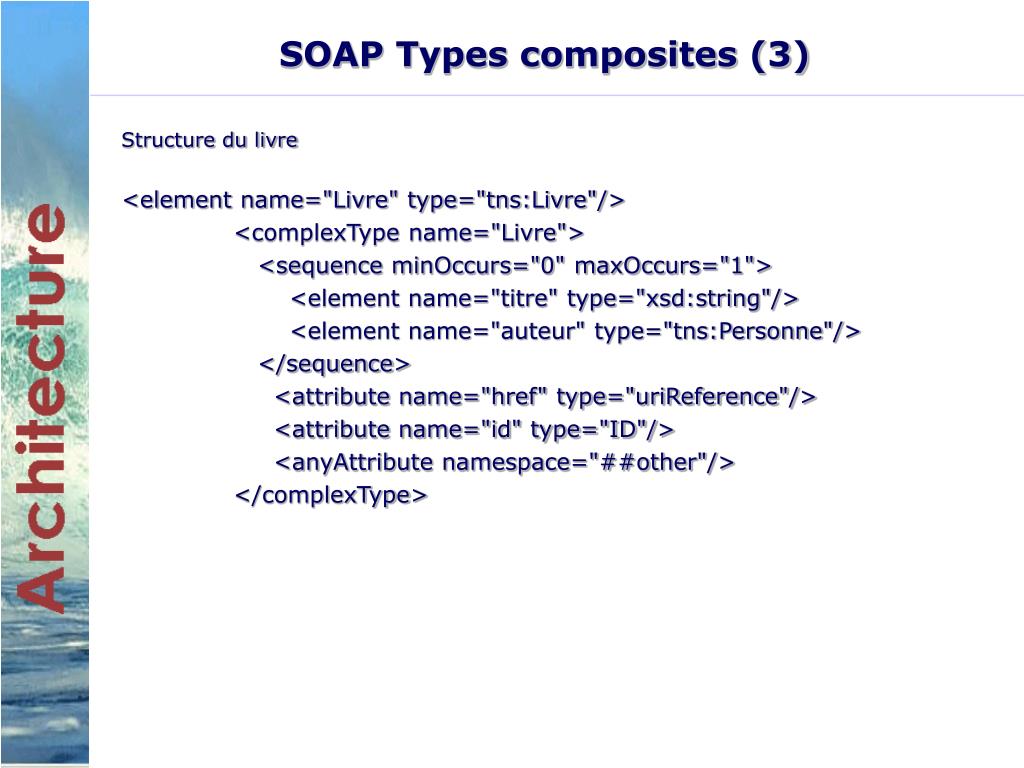 Architecture

SOAP Types composites (3)

Structure du livre

<element name="Livre" type="tns:Livre"/>
<complexType name="Livre">
<sequence minOccurs="0" maxOccurs="1">
<element name="titre" type="xsd:string"/>
<element name="auteur" type="tns:Personne"/>
</sequence>
<attribute name="href" type="uriReference"/>
<attribute name="id" type="ID"/>
<anyAttribute namespace="##other"/>
</complexType>